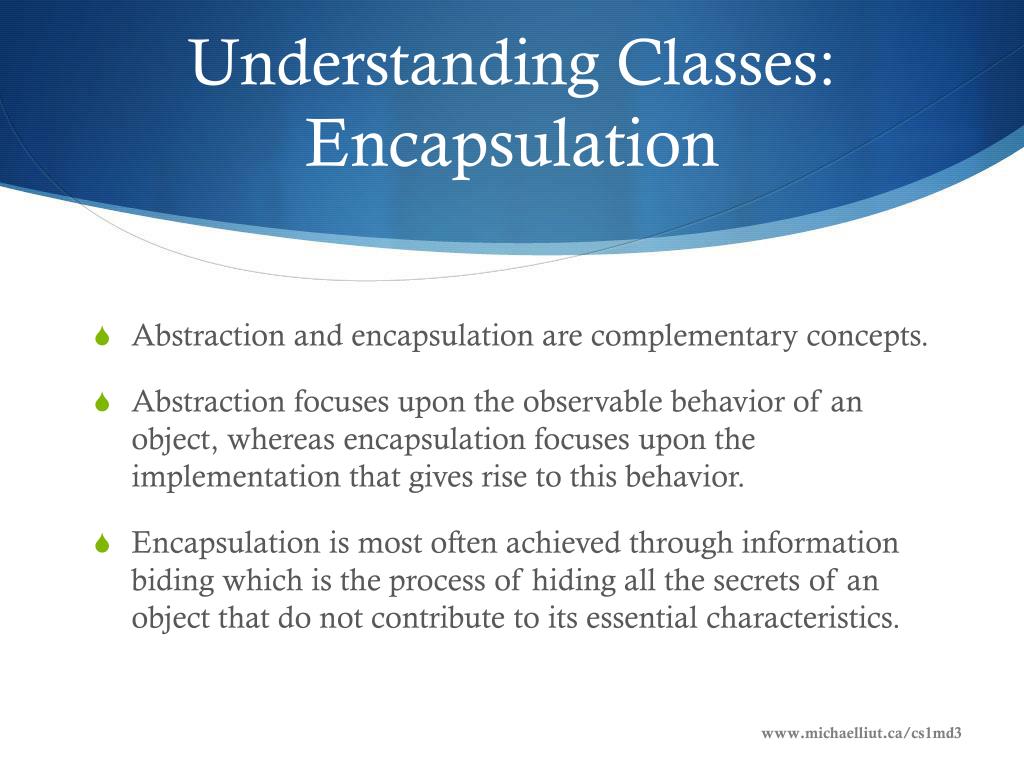 Understanding Classes: Encapsulation

Abstraction and encapsulation are complementary concepts.

Abstraction focuses upon the observable behavior of an object, whereas encapsulation focuses upon the implementation that gives rise to this behavior.

Encapsulation is most often achieved through information biding which is the process of hiding all the secrets of an object that do not contribute to its essential characteristics.

www.michaelliut.ca/cs1md3